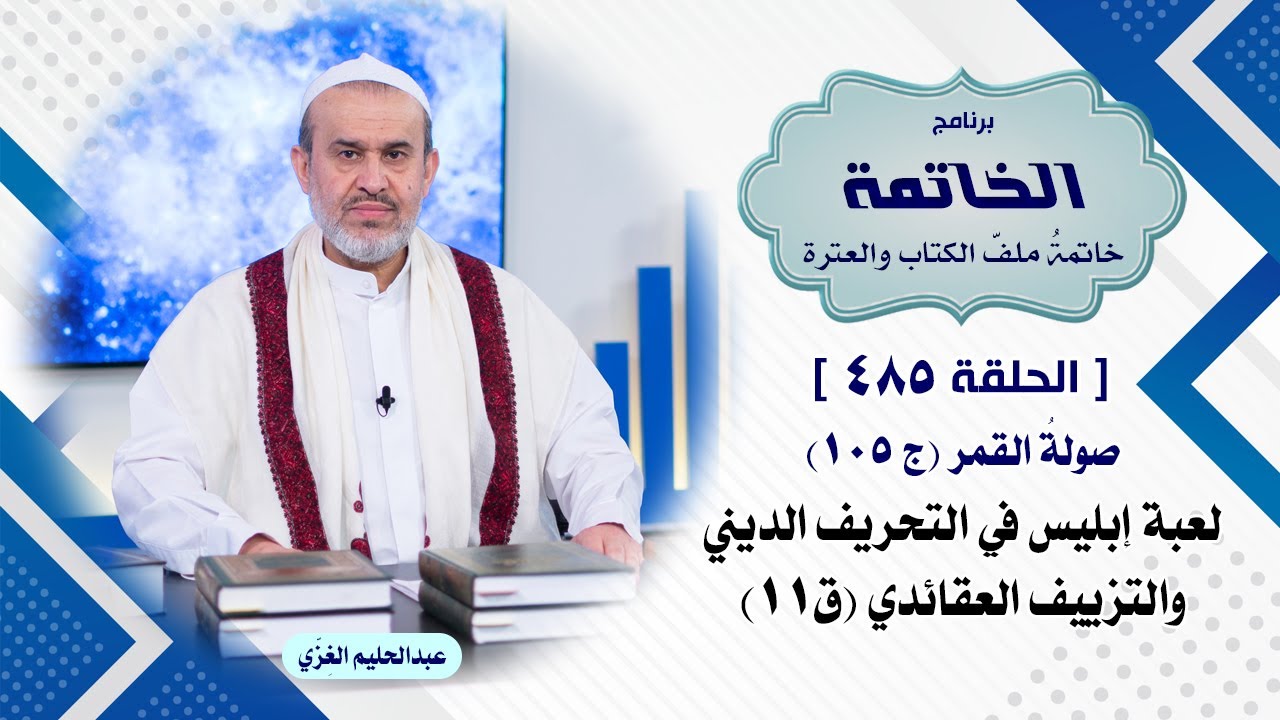 برنامج

الخاتمة

خاتمةُ ملفّ الكتاب والعترة

[ الحلقة ٤٨٥ ]

صولةُ القمر (ج ١٠٥)

لعبة إبليس في التحريف الديني والتزييف العقائدي (ق١١)

عبدالحليم الغِزّي